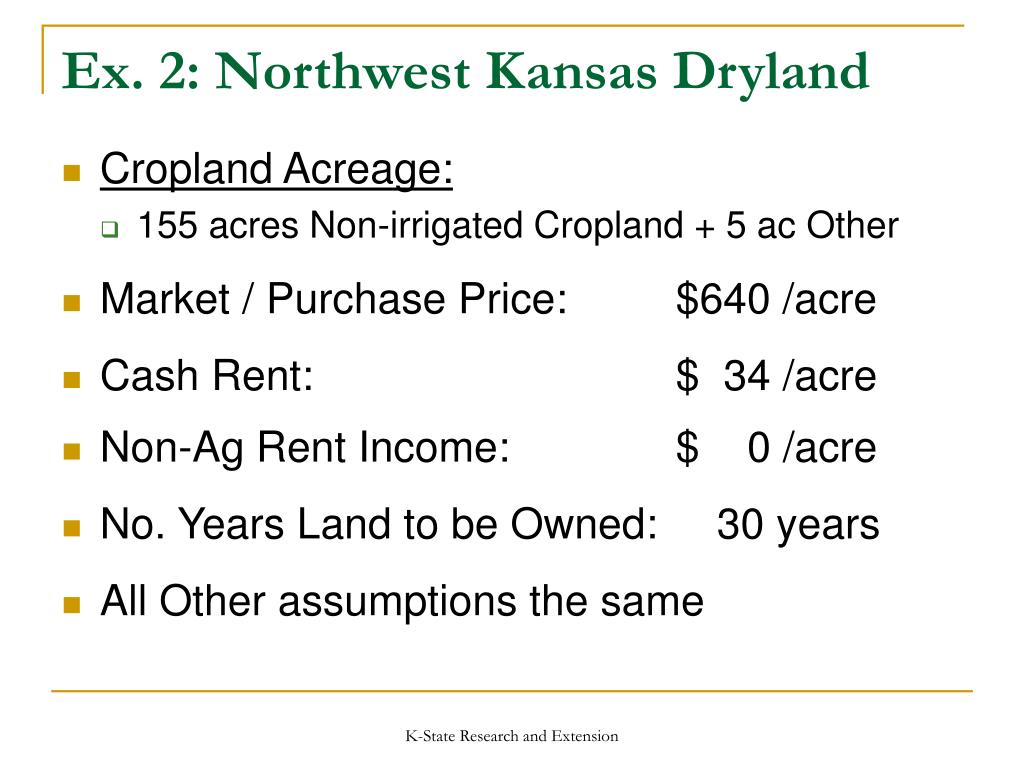 Ex. 2: Northwest Kansas Dryland

Cropland Acreage:

155 acres Non-irrigated Cropland + 5 ac Other

Market / Purchase Price: $640 /acre

Cash Rent: $ 34 /acre

Non-Ag Rent Income: $ 0 /acre

No. Years Land to be Owned: 30 years

All Other assumptions the same

K-State Research and Extension